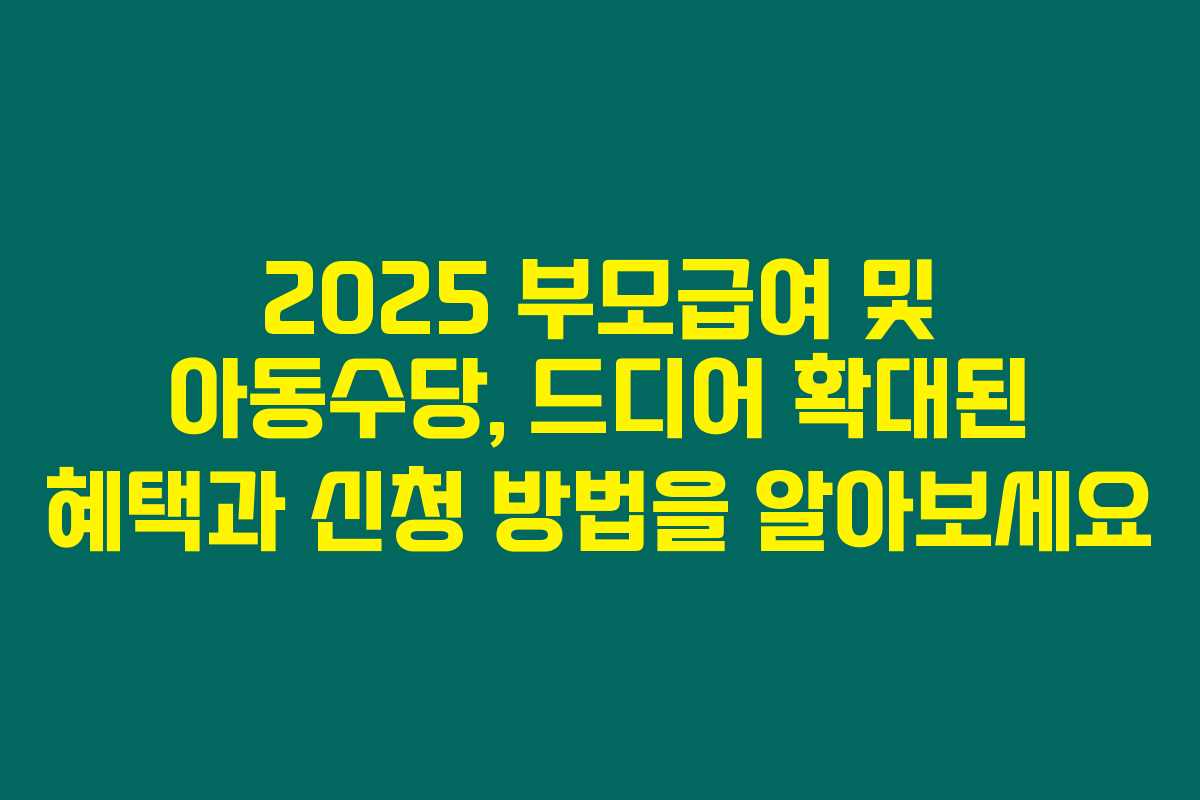 2025 부모급여 및 아동수당, 드디어 확대된 혜택과 신청 방법을 알아보세요